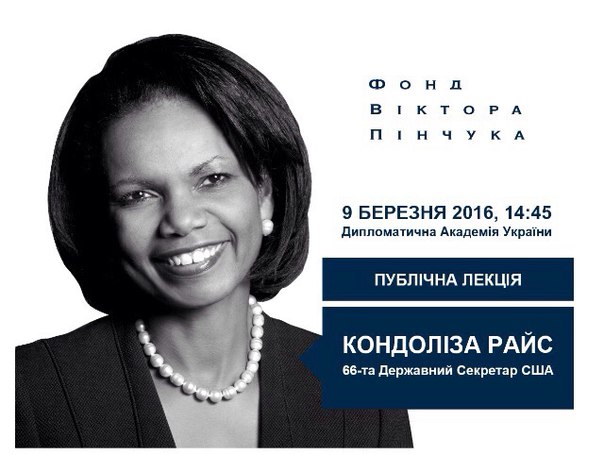 ФОНД
ВІКТОРА
ПІНЧУКА

9 БЕРЕЗНЯ 2016, 14:45
Дипломатична Академія України

ПУБЛІЧНА ЛЕКЦІЯ

КОНДОЛІЗА РАЙС
66-та Державний Секретар США